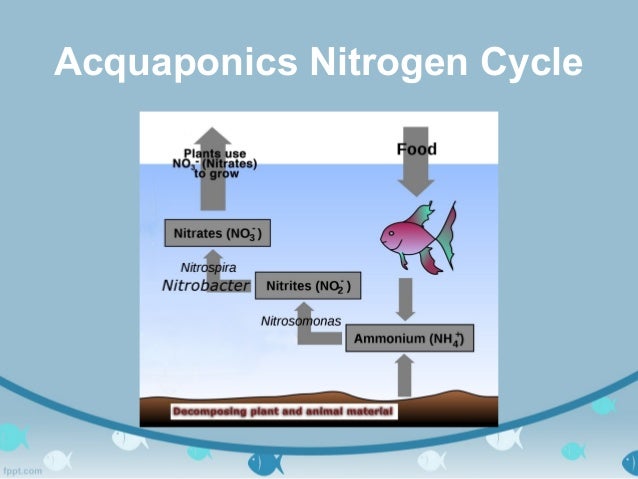 Acquaponics Nitrogen Cycle

Plants use $NO_3^-$ (Nitrates) to grow

Food

Nitrates ($NO_3^-$)

Nitrospira
Nitrobacter

Nitrites ($NO_2^-$)

Nitrosomonas

Ammonium ($NH_4^+$)

Decomposing plant and animal material

fppt.com